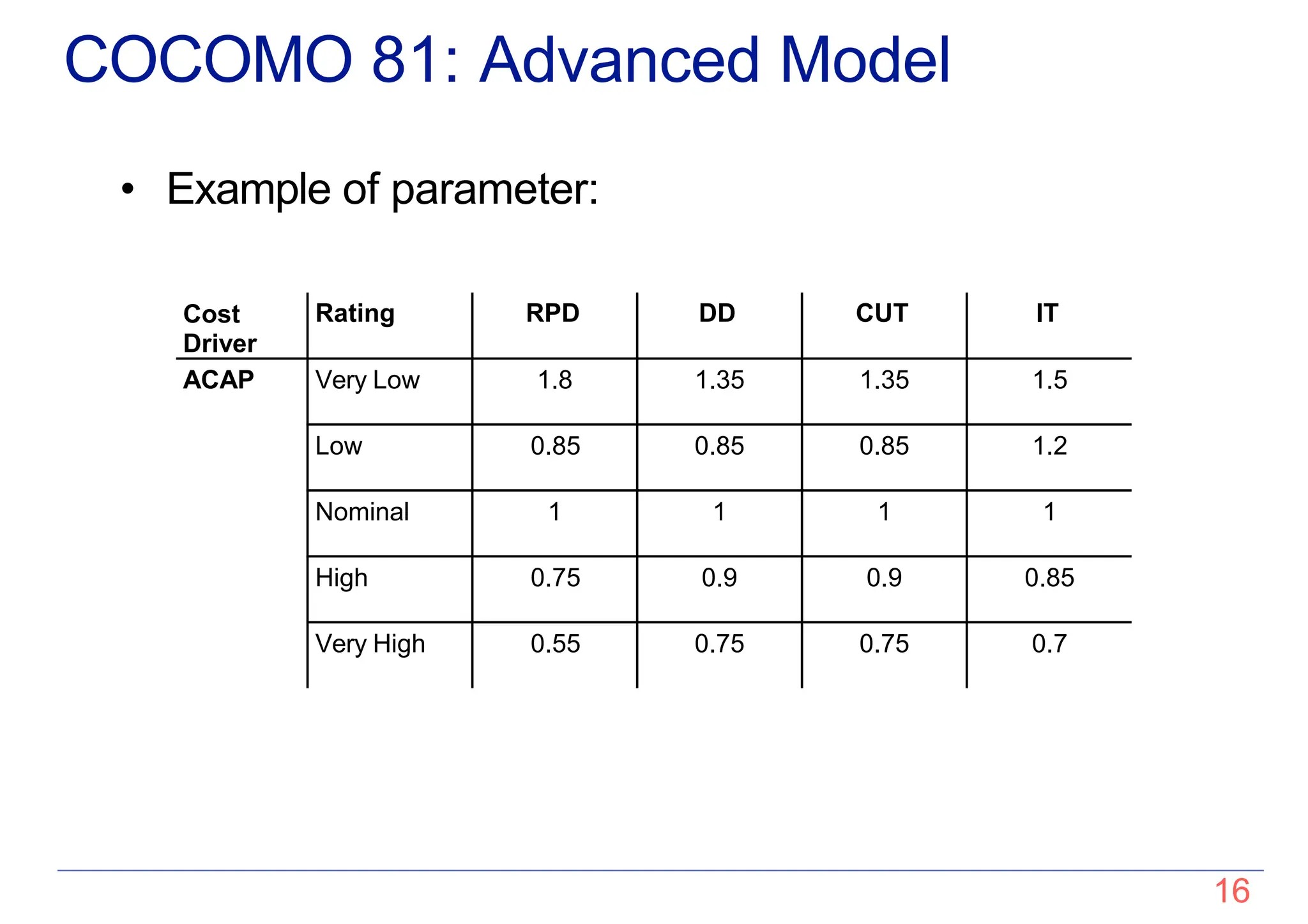 COCOMO 81: Advanced Model

• Example of parameter:

| Cost Driver | Rating | RPD | DD | CUT | IT |
|---|---|---|---|---|---|
| ACAP | Very Low | 1.8 | 1.35 | 1.35 | 1.5 |
| | Low | 0.85 | 0.85 | 0.85 | 1.2 |
| | Nominal | 1 | 1 | 1 | 1 |
| | High | 0.75 | 0.9 | 0.9 | 0.85 |
| | Very High | 0.55 | 0.75 | 0.75 | 0.7 |

16